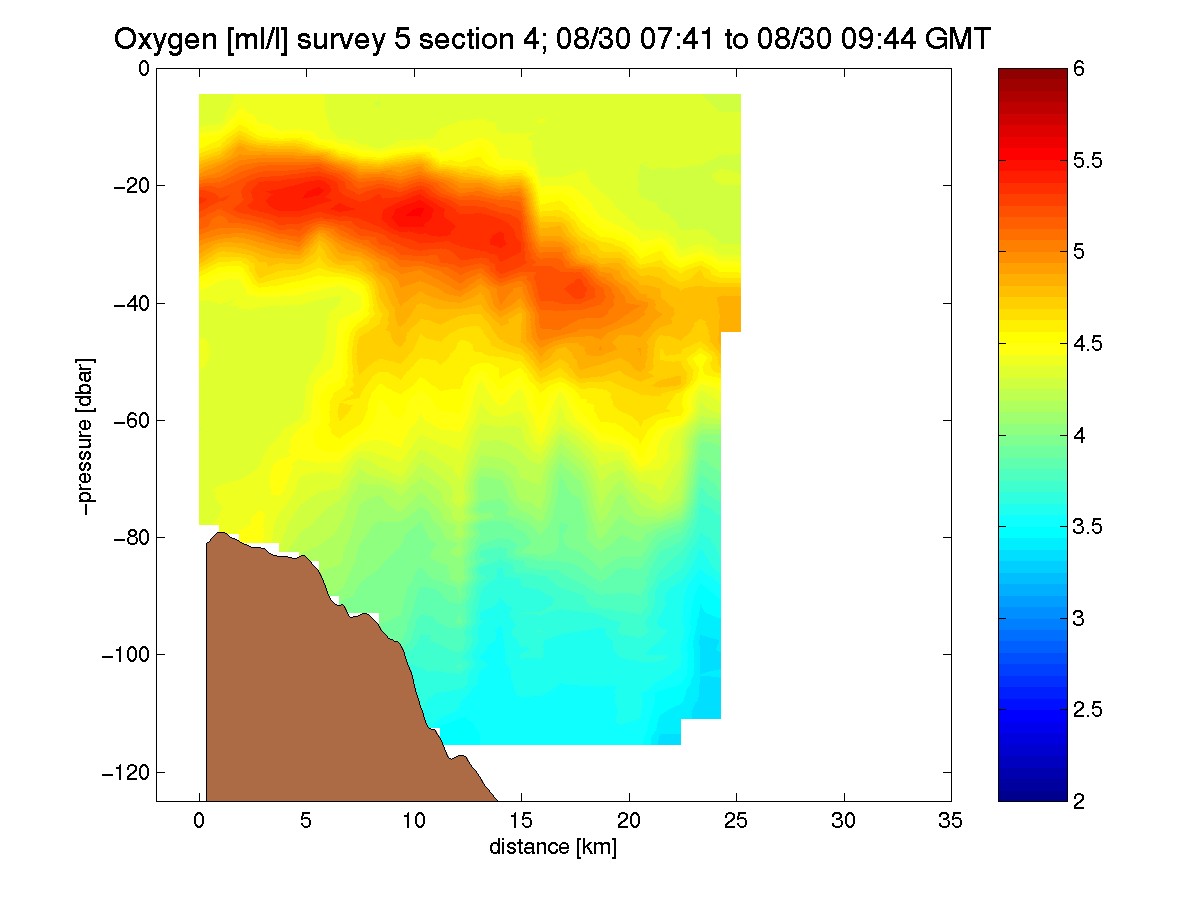 Oxygen [ml/l] survey 5 section 4; 08/30 07:41 to 08/30 09:44 GMT

0
−20
−40
−60
−80
−100
−120

−pressure [dbar]

0
5
10
15
20
25
30
35

distance [km]

6
5.5
5
4.5
4
3.5
3
2.5
2